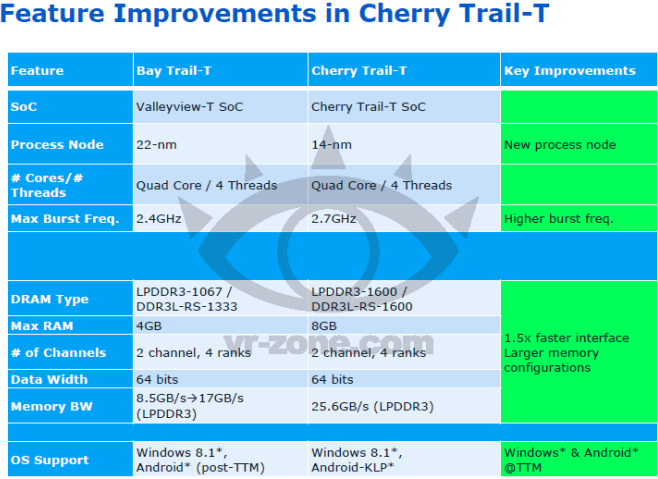 Feature Improvements in Cherry Trail-T

| Feature | Bay Trail-T | Cherry Trail-T | Key Improvements |
|---|---|---|---|
| SoC | Valleyview-T SoC | Cherry Trail-T SoC | |
| Process Node | 22-nm | 14-nm | New process node |
| # Cores/# Threads | Quad Core / 4 Threads | Quad Core / 4 Threads | |
| Max Burst Freq. | 2.4GHz | 2.7GHz | Higher burst freq. |
| | | | |
| DRAM Type | LPDDR3-1067 / DDR3L-RS-1333 | LPDDR3-1600 / DDR3L-RS-1600 | 1.5x faster interface Larger memory configurations |
| Max RAM | 4GB | 8GB | |
| # of Channels | 2 channel, 4 ranks | 2 channel, 4 ranks | |
| Data Width | 64 bits | 64 bits | |
| Memory BW | 8.5GB/s→17GB/s (LPDDR3) | 25.6GB/s (LPDDR3) | |
| | | | |
| OS Support | Windows 8.1*, Android* (post-TTM) | Windows 8.1*, Android-KLP* | Windows* & Android* @TTM |

vr-zone.com